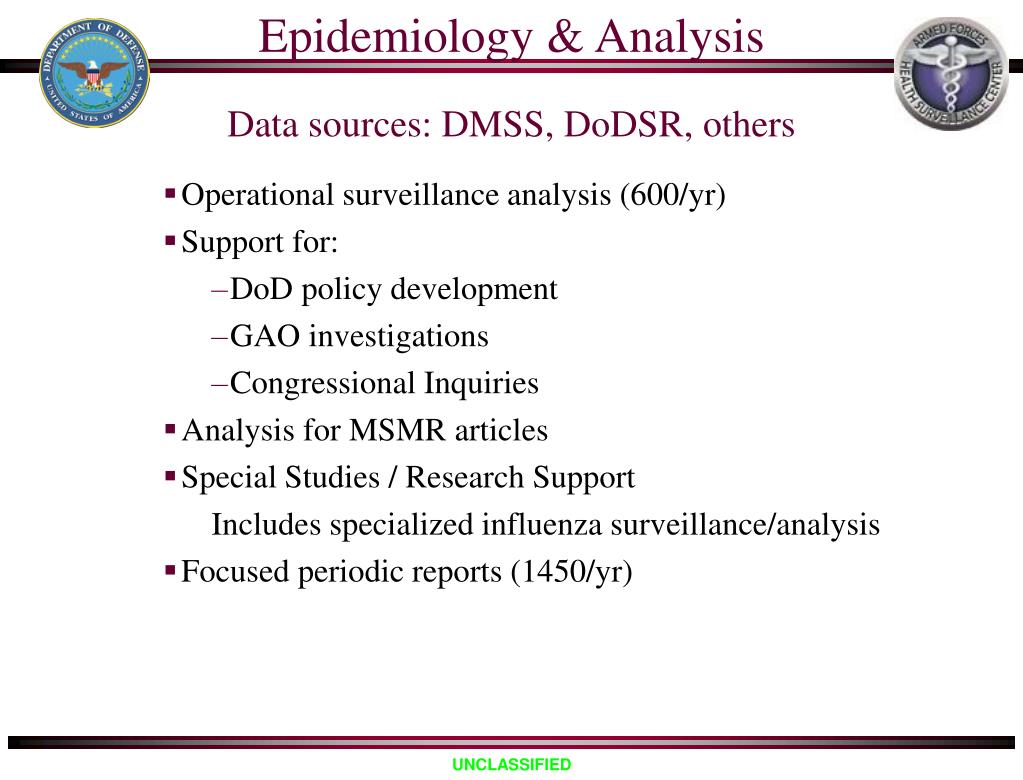 DEPARTMENT OF DEFENSE
UNITED STATES OF AMERICA

Epidemiology & Analysis

ARMED FORCES
HEALTH SURVEILLANCE CENTER

Data sources: DMSS, DoDSR, others

▪ Operational surveillance analysis (600/yr)
▪ Support for:
–DoD policy development
–GAO investigations
–Congressional Inquiries
▪ Analysis for MSMR articles
▪ Special Studies / Research Support
Includes specialized influenza surveillance/analysis
▪ Focused periodic reports (1450/yr)

UNCLASSIFIED